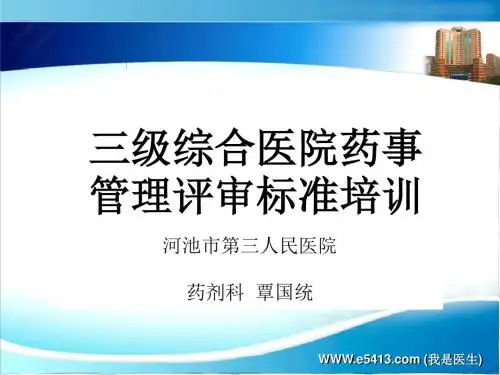 三级综合医院药事管理评审标准培训

河池市第三人民医院

药剂科 覃国统

WWW.e5413.com (我是医生)